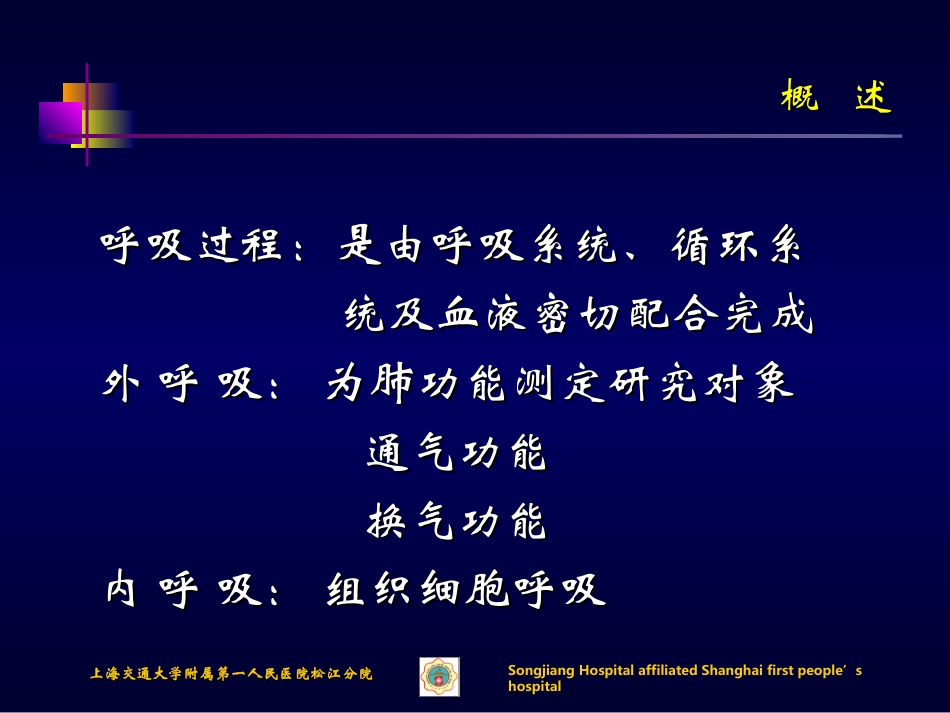 概 述

呼吸过程：是由呼吸系统、循环系统及血液密切配合完成

外 呼 吸： 为肺功能测定研究对象

通气功能

换气功能

内 呼 吸： 组织细胞呼吸

上海交通大学附属第一人民医院松江分院

Songjiang Hospital affiliated Shanghai first people’s hospital